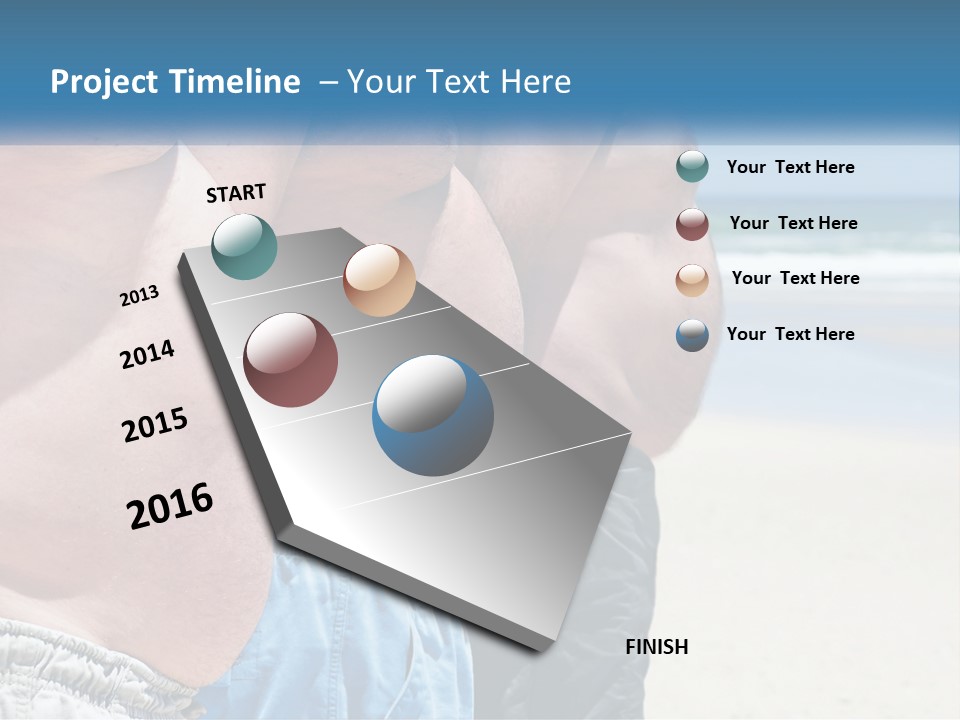 Project Timeline – Your Text Here

START

2013

2014

2015

2016

FINISH

Your Text Here

Your Text Here

Your Text Here

Your Text Here